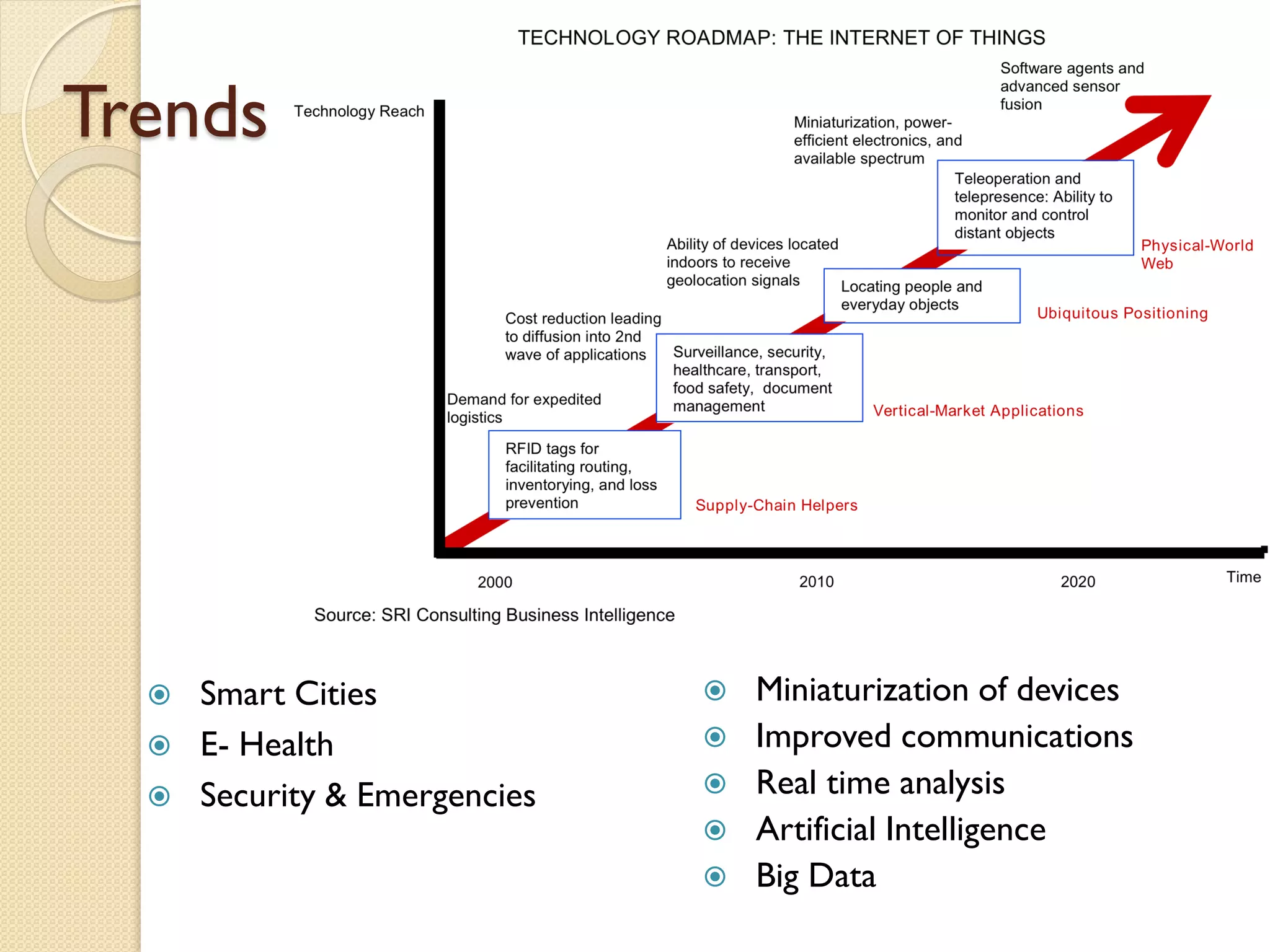 Trends

TECHNOLOGY ROADMAP: THE INTERNET OF THINGS

Technology Reach

Software agents and advanced sensor fusion

Miniaturization, power-efficient electronics, and available spectrum

Teleoperation and telepresence: Ability to monitor and control distant objects

Physical-World Web

Ability of devices located indoors to receive geolocation signals

Locating people and everyday objects

Ubiquitous Positioning

Cost reduction leading to diffusion into 2nd wave of applications

Surveillance, security, healthcare, transport, food safety, document management

Vertical-Market Applications

Demand for expedited logistics

RFID tags for facilitating routing, inventorying, and loss prevention

Supply-Chain Helpers

2000

2010

2020

Time

Source: SRI Consulting Business Intelligence

Smart Cities
E- Health
Security & Emergencies

Miniaturization of devices
Improved communications
Real time analysis
Artificial Intelligence
Big Data